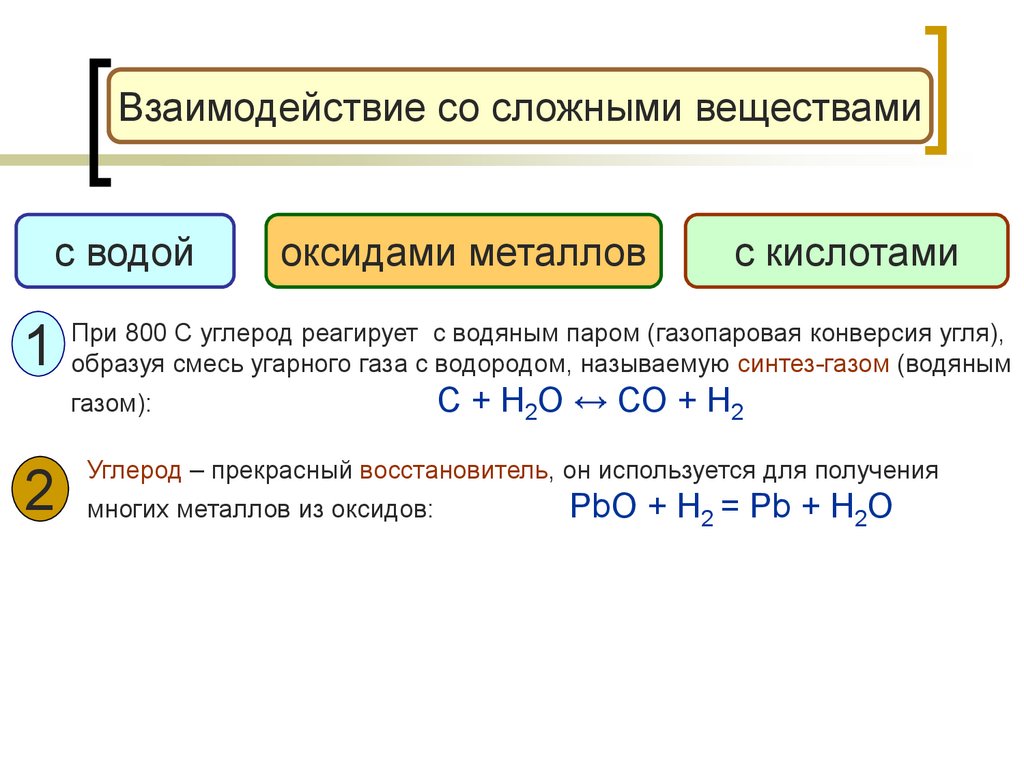 Взаимодействие со сложными веществами

с водой

оксидами металлов

с кислотами

1

При 800 С углерод реагирует с водяным паром (газопаровая конверсия угля), образуя смесь угарного газа с водородом, называемую синтез-газом (водяным газом): $C + H_2O \leftrightarrow CO + H_2$

2

Углерод – прекрасный восстановитель, он используется для получения многих металлов из оксидов: $PbO + H_2 = Pb + H_2O$